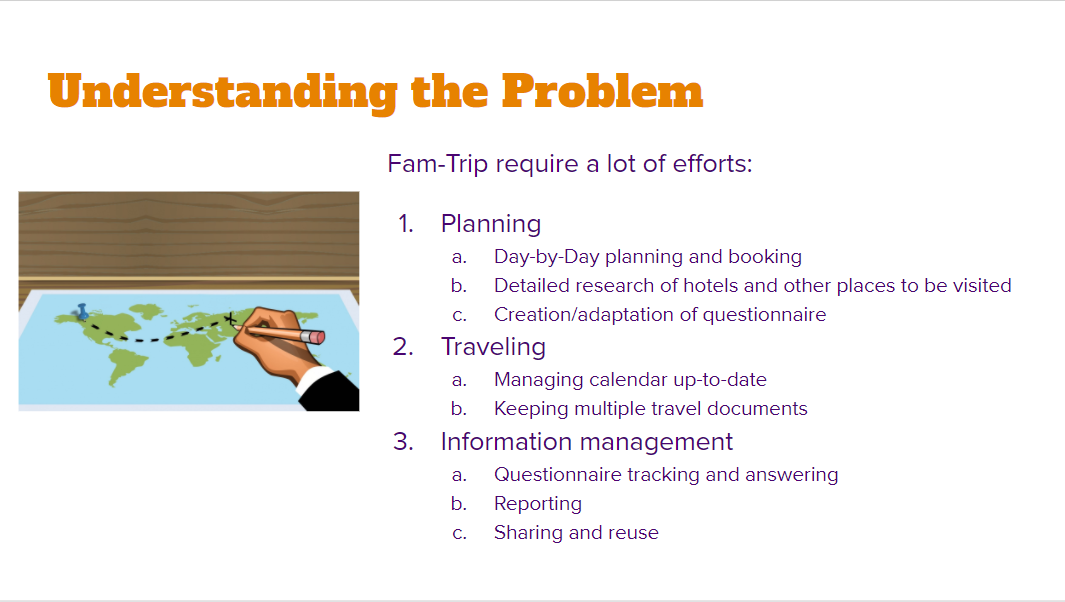 Understanding the Problem

Fam-Trip require a lot of efforts:

1. Planning
   a. Day-by-Day planning and booking
   b. Detailed research of hotels and other places to be visited
   c. Creation/adaptation of questionnaire
2. Traveling
   a. Managing calendar up-to-date
   b. Keeping multiple travel documents
3. Information management
   a. Questionnaire tracking and answering
   b. Reporting
   c. Sharing and reuse